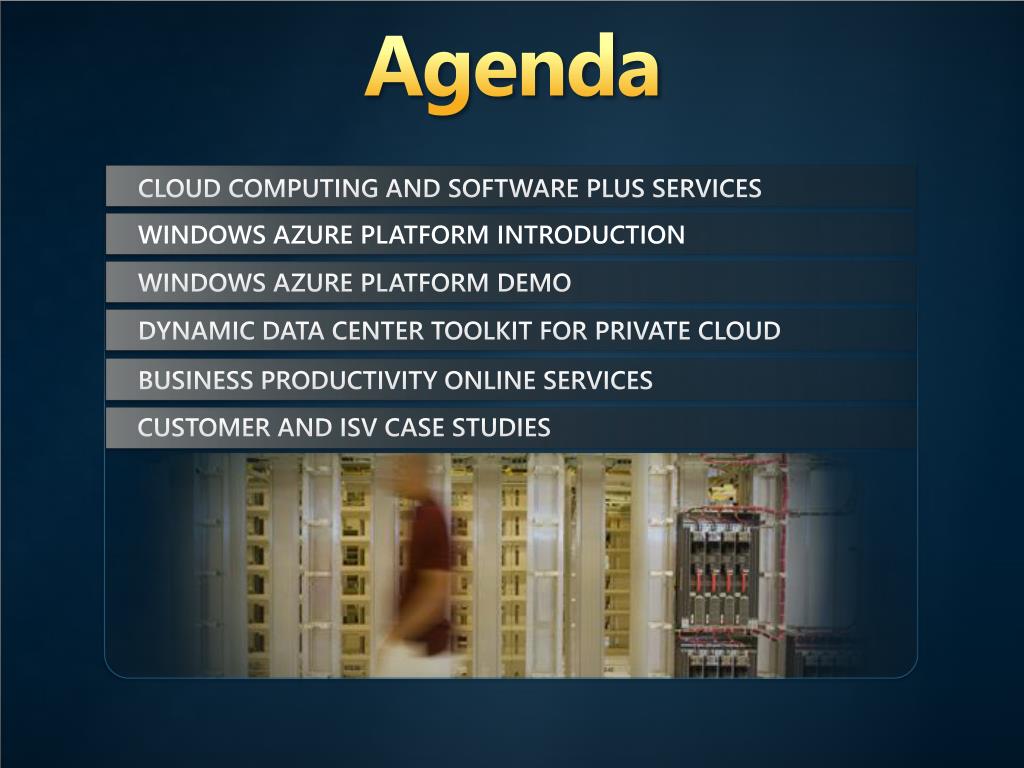 Agenda

CLOUD COMPUTING AND SOFTWARE PLUS SERVICES

WINDOWS AZURE PLATFORM INTRODUCTION

WINDOWS AZURE PLATFORM DEMO

DYNAMIC DATA CENTER TOOLKIT FOR PRIVATE CLOUD

BUSINESS PRODUCTIVITY ONLINE SERVICES

CUSTOMER AND ISV CASE STUDIES